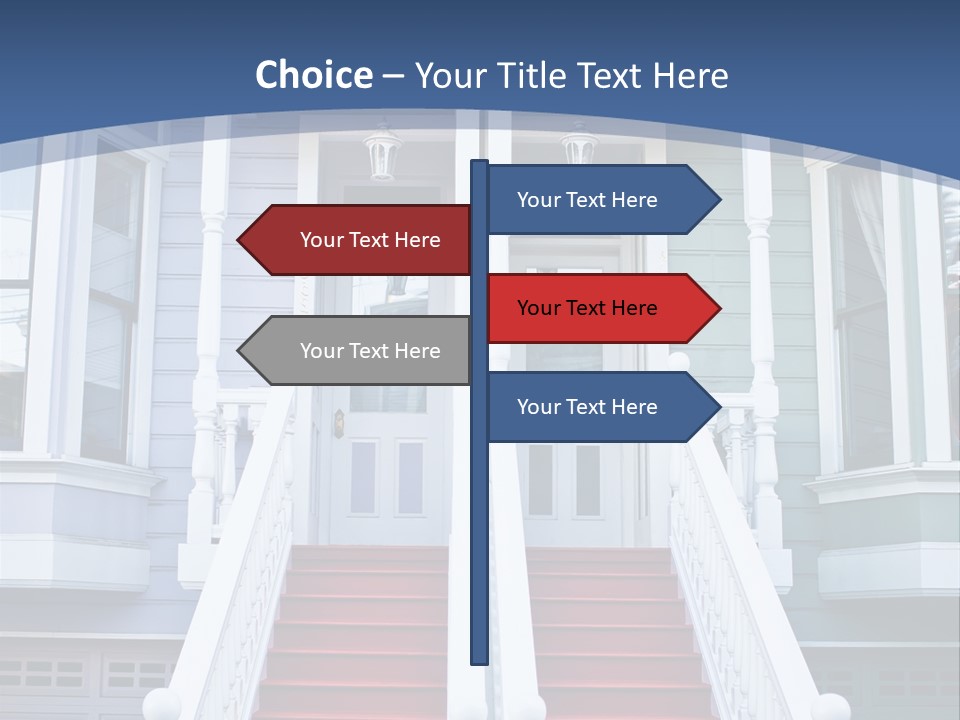 Choice – Your Title Text Here

Your Text Here

Your Text Here

Your Text Here

Your Text Here

Your Text Here